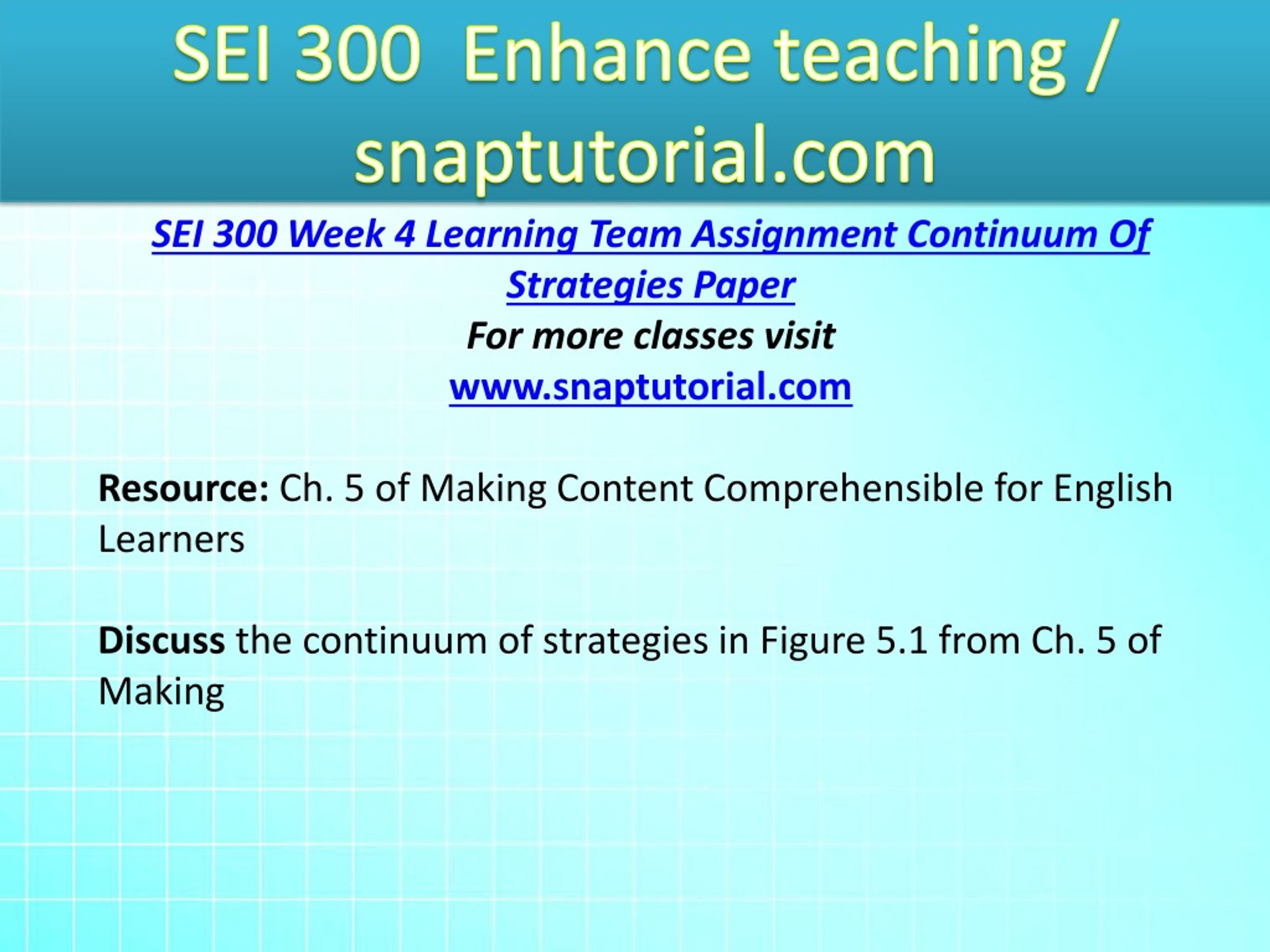 SEI 300 Enhance teaching / snaptutorial.com

SEI 300 Week 4 Learning Team Assignment Continuum Of Strategies Paper
For more classes visit
www.snaptutorial.com

Resource: Ch. 5 of Making Content Comprehensible for English Learners

Discuss the continuum of strategies in Figure 5.1 from Ch. 5 of Making